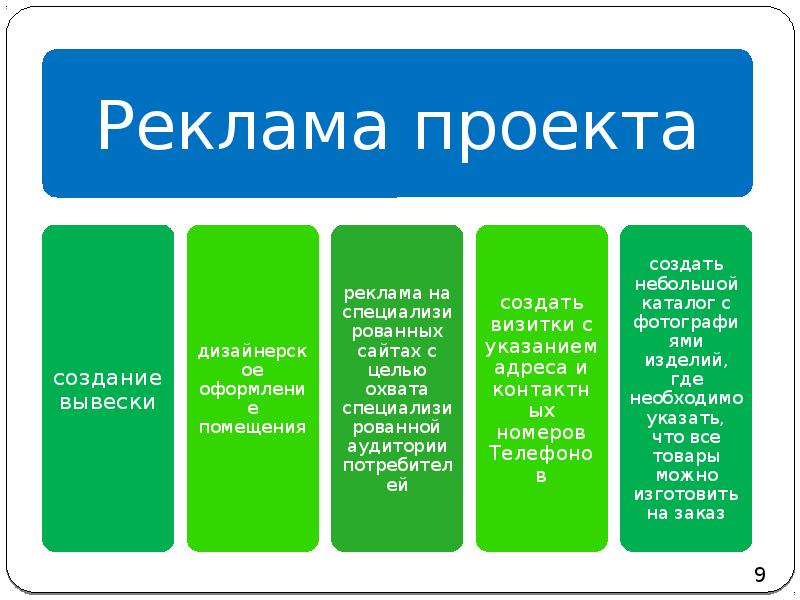 Реклама проекта

создание вывески

дизайнерское оформление помещения

реклама на специализированных сайтах с целью охвата специализированной аудитории потребителей

создать визитки с указанием адреса и контактных номеров Телефонов

создать небольшой каталог с фотографиями изделий, где необходимо указать, что все товары можно изготовить на заказ

9